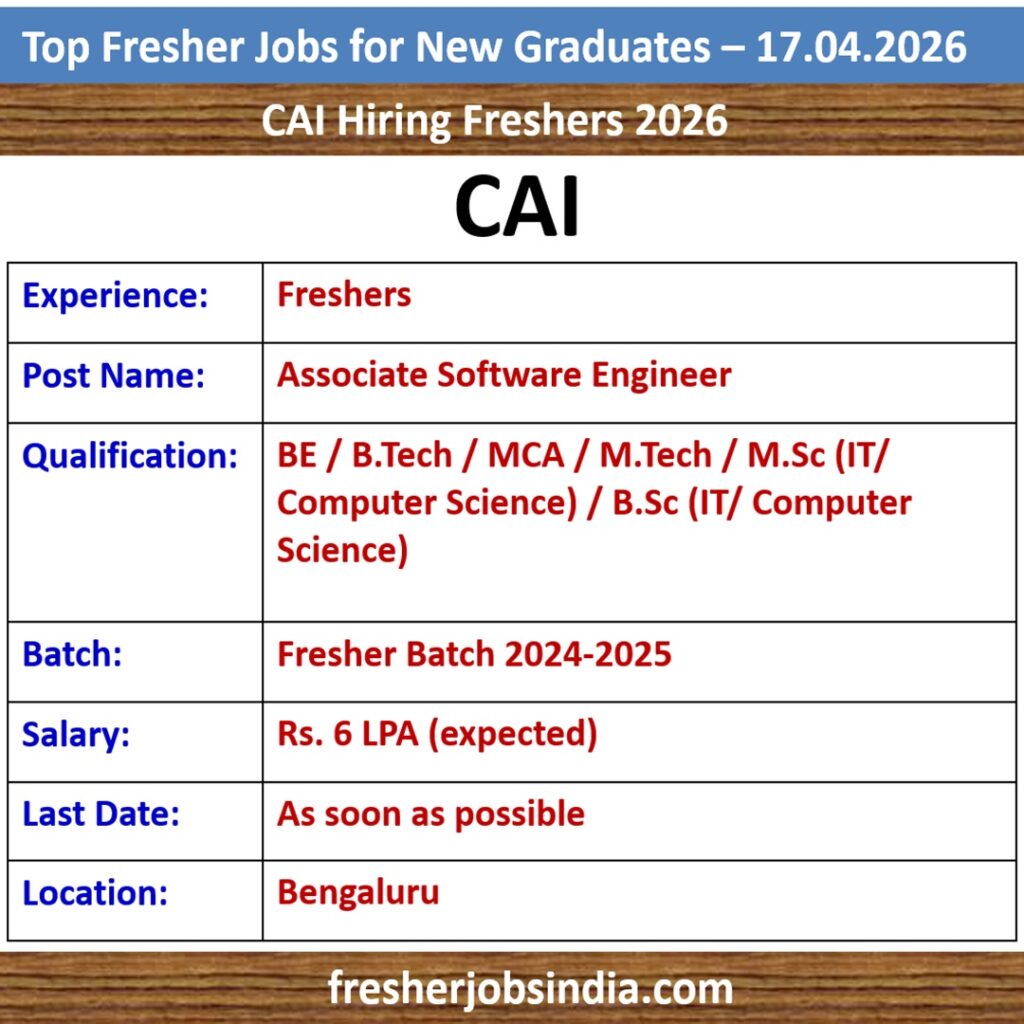 Top Fresher Jobs for New Graduates – 17.04.2026

CAI Hiring Freshers 2026

CAI

| Experience: | Freshers |
|---|---|
| Post Name: | Associate Software Engineer |
| Qualification: | BE / B.Tech / MCA / M.Tech / M.Sc (IT/ Computer Science) / B.Sc (IT/ Computer Science) |
| Batch: | Fresher Batch 2024-2025 |
| Salary: | Rs. 6 LPA (expected) |
| Last Date: | As soon as possible |
| Location: | Bengaluru |

fresherjobsindia.com